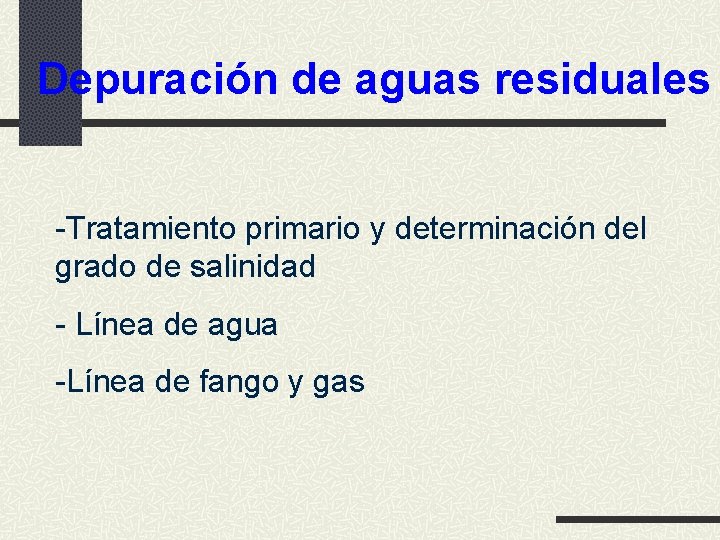 Depuración de aguas residuales

-Tratamiento primario y determinación del grado de salinidad

- Línea de agua

-Línea de fango y gas